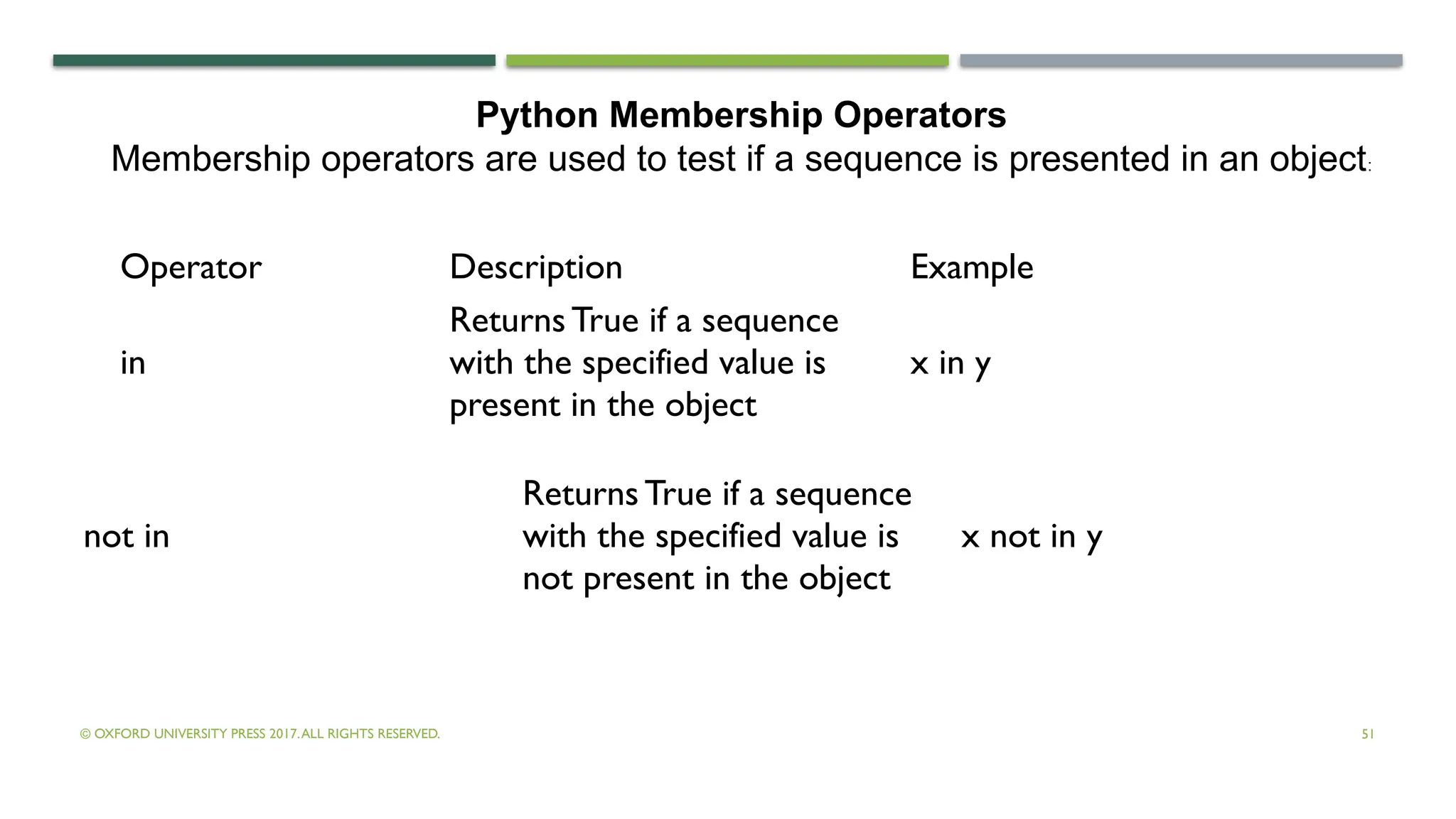 Python Membership Operators

Membership operators are used to test if a sequence is presented in an object:

| Operator | Description | Example |
|---|---|---|
| in | Returns True if a sequence with the specified value is present in the object | x in y |
| not in | Returns True if a sequence with the specified value is not present in the object | x not in y |

© OXFORD UNIVERSITY PRESS 2017. ALL RIGHTS RESERVED.

51